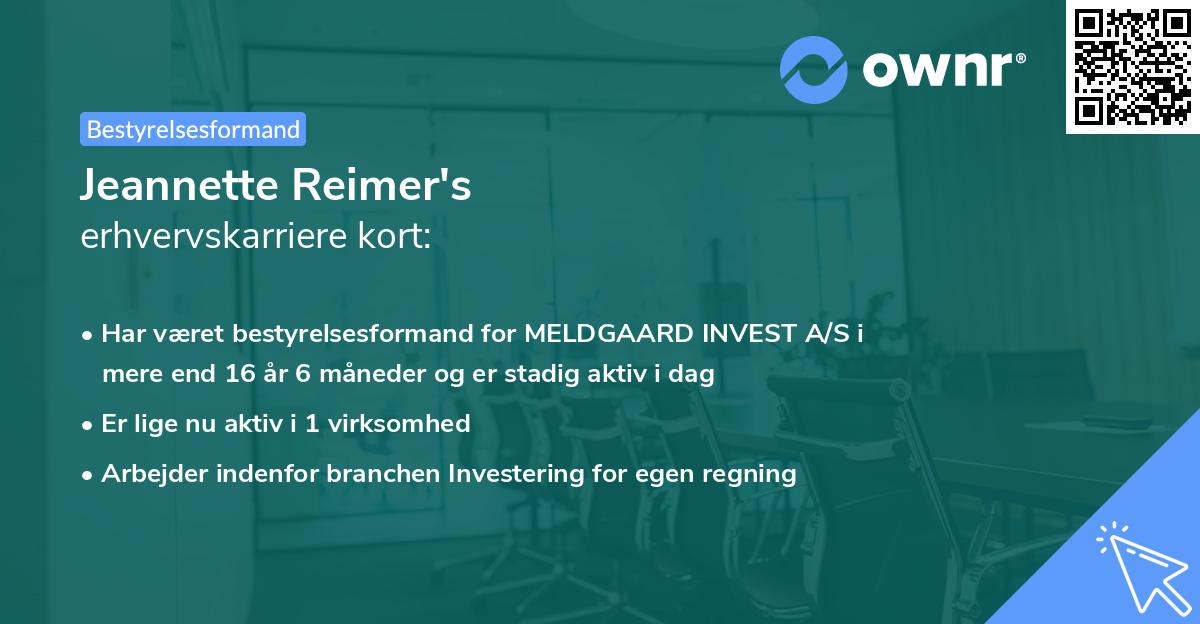 ownr®

Bestyrelsesformand

Jeannette Reimer's
erhvervskarriere kort:

• Har været bestyrelsesformand for MELDGAARD INVEST A/S i mere end 16 år 6 måneder og er stadig aktiv i dag
• Er lige nu aktiv i 1 virksomhed
• Arbejder indenfor branchen Investering for egen regning